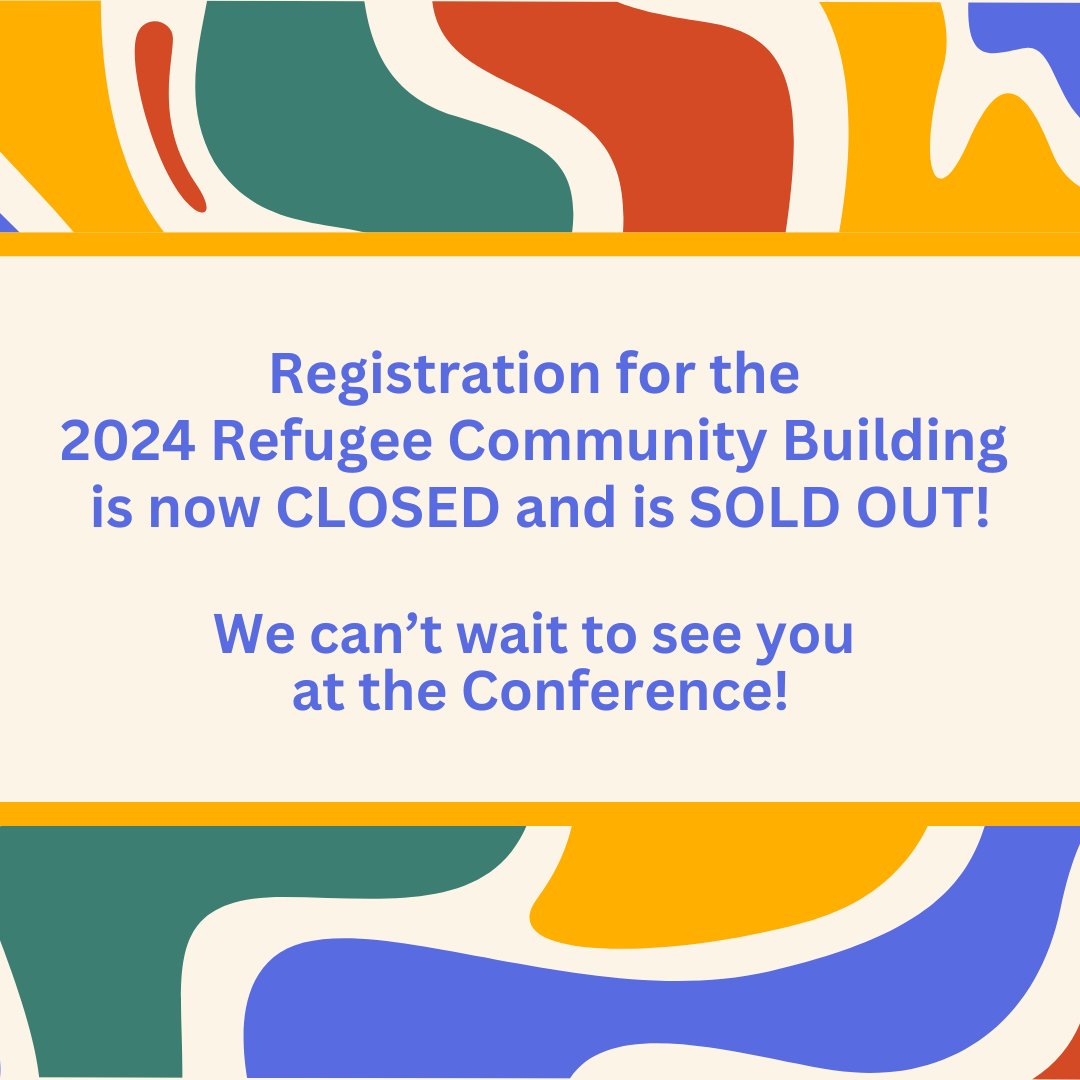 Registration for the 2024 Refugee Community Building is now CLOSED and is SOLD OUT!

We can’t wait to see you at the Conference!